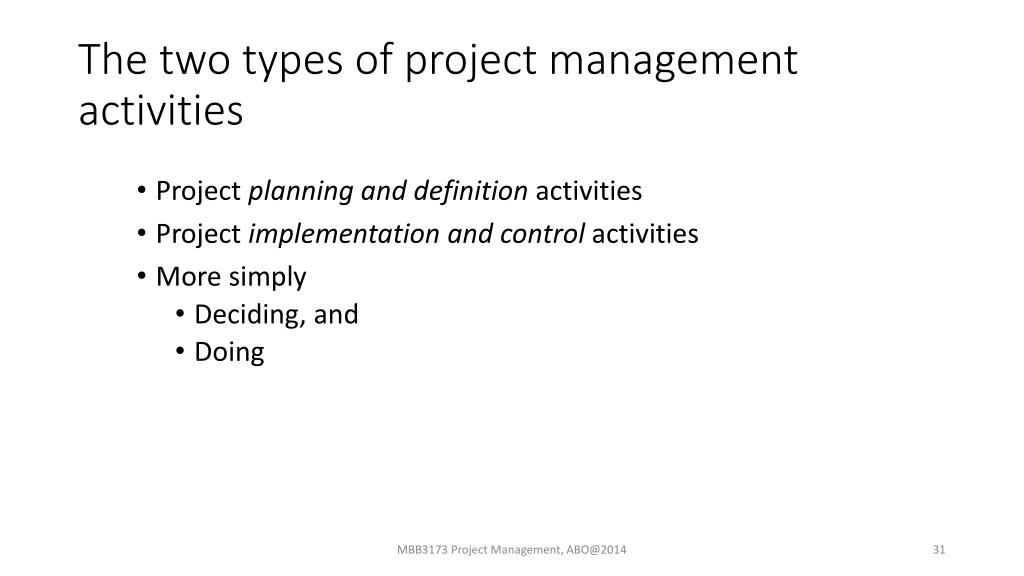 The two types of project management activities

• Project planning and definition activities
• Project implementation and control activities
• More simply
  • Deciding, and
  • Doing

MBB3173 Project Management, ABO@2014

31